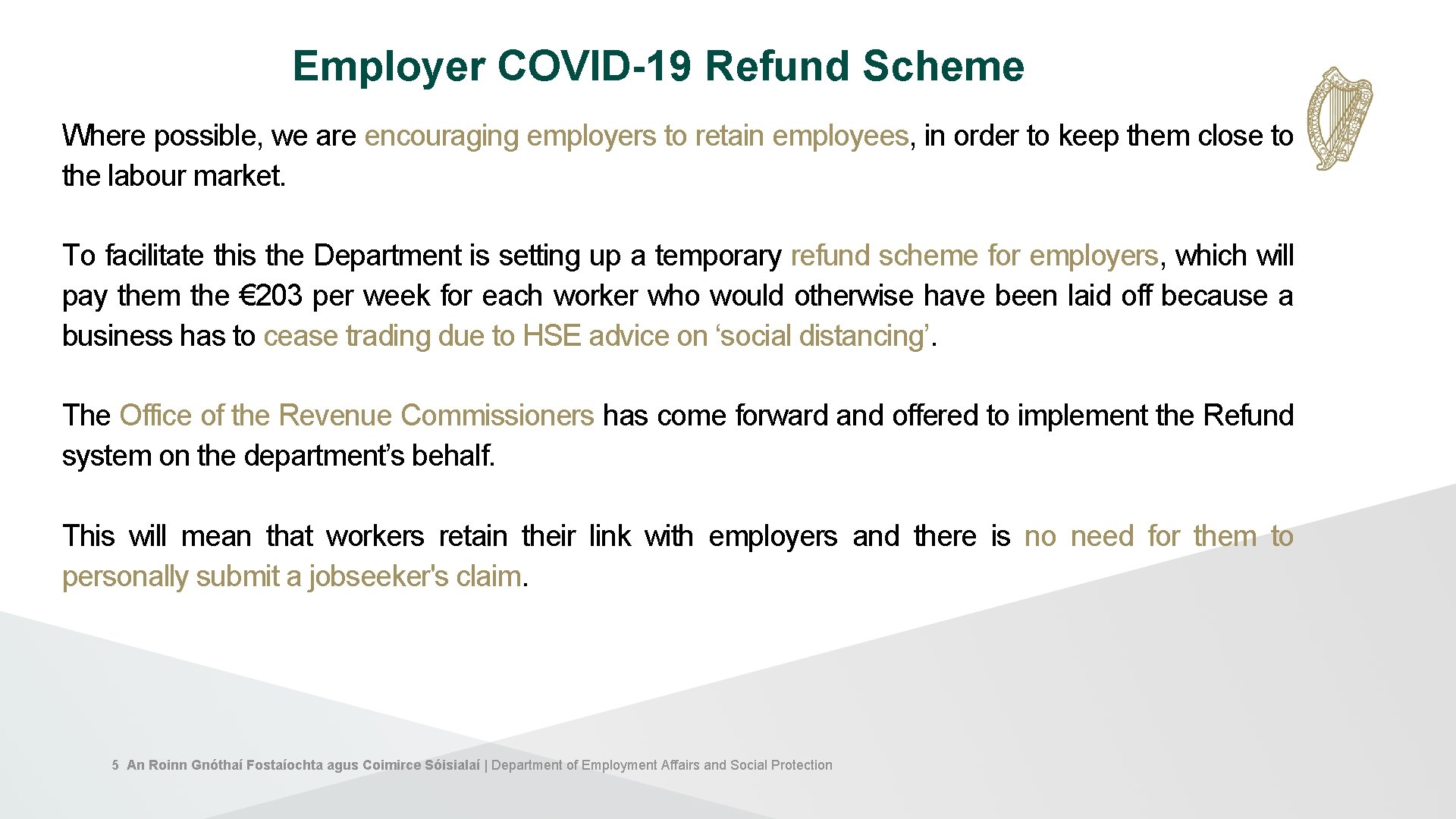 Employer COVID-19 Refund Scheme

Where possible, we are encouraging employers to retain employees, in order to keep them close to the labour market.

To facilitate this the Department is setting up a temporary refund scheme for employers, which will pay them the €203 per week for each worker who would otherwise have been laid off because a business has to cease trading due to HSE advice on ‘social distancing’.

The Office of the Revenue Commissioners has come forward and offered to implement the Refund system on the department’s behalf.

This will mean that workers retain their link with employers and there is no need for them to personally submit a jobseeker's claim.

5 An Roinn Gnóthaí Fostaíochta agus Coimirce Sóisialaí | Department of Employment Affairs and Social Protection